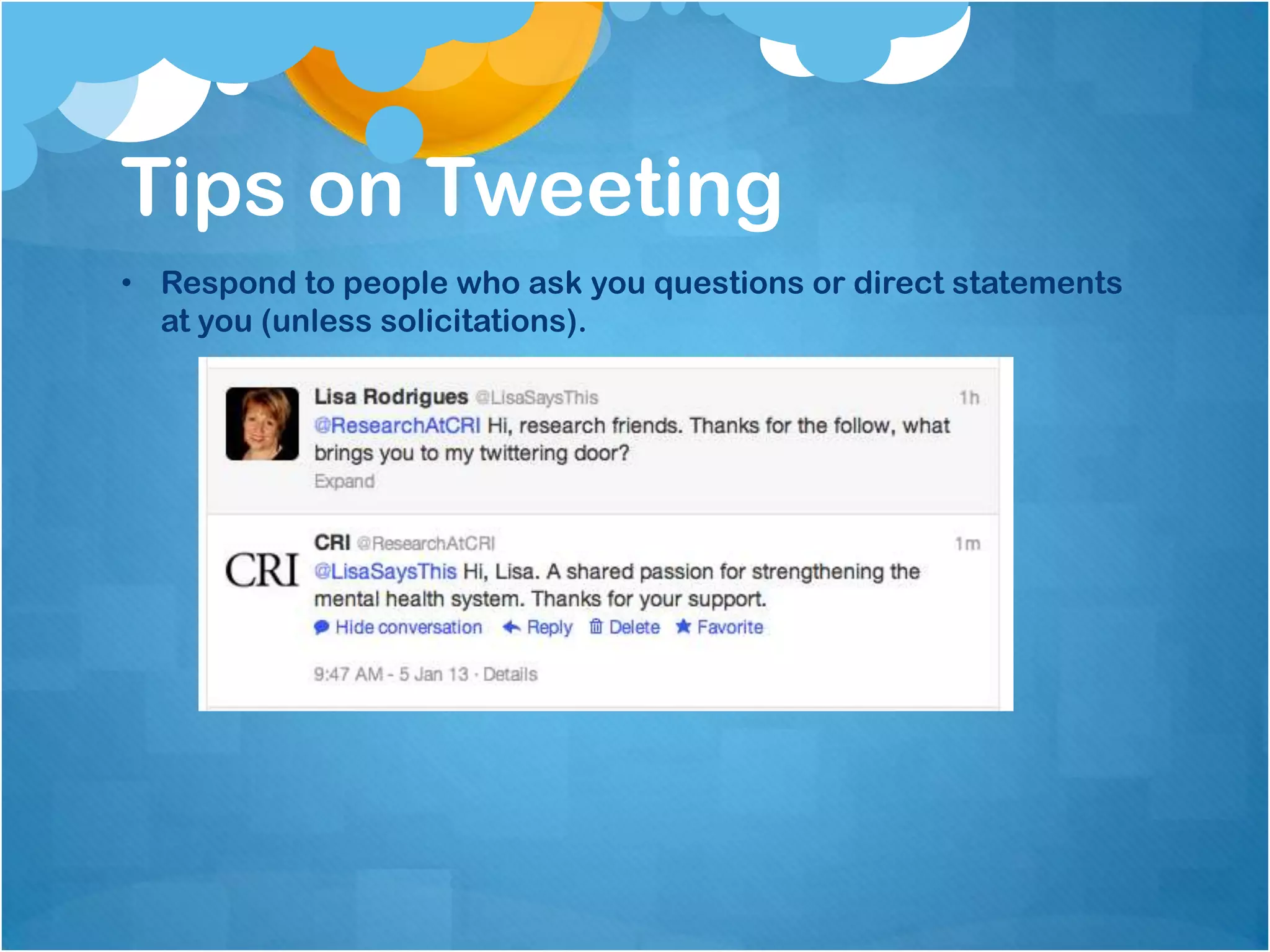 Tips on Tweeting

• Respond to people who ask you questions or direct statements at you (unless solicitations).

Lisa Rodrigues @LisaSaysThis 1h
@ResearchAtCRI Hi, research friends. Thanks for the follow, what brings you to my twittering door?
Expand

CRI

CRI @ResearchAtCRI 1m
@LisaSaysThis Hi, Lisa. A shared passion for strengthening the mental health system. Thanks for your support.
Hide conversation Reply Delete Favorite

9:47 AM - 5 Jan 13 · Details